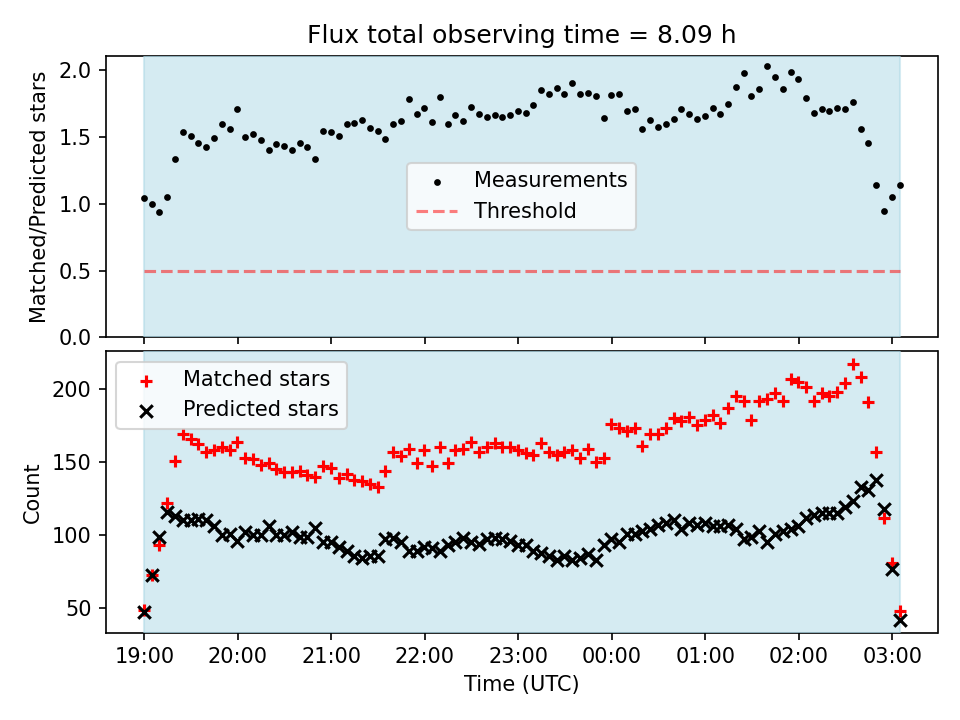 Flux total observing time = 8.09 h

Matched/Predicted stars

2.0
1.5
1.0
0.5
0.0

Measurements
Threshold

Matched stars
Predicted stars

Count

200
150
100
50

19:00 20:00 21:00 22:00 23:00 00:00 01:00 02:00 03:00

Time (UTC)